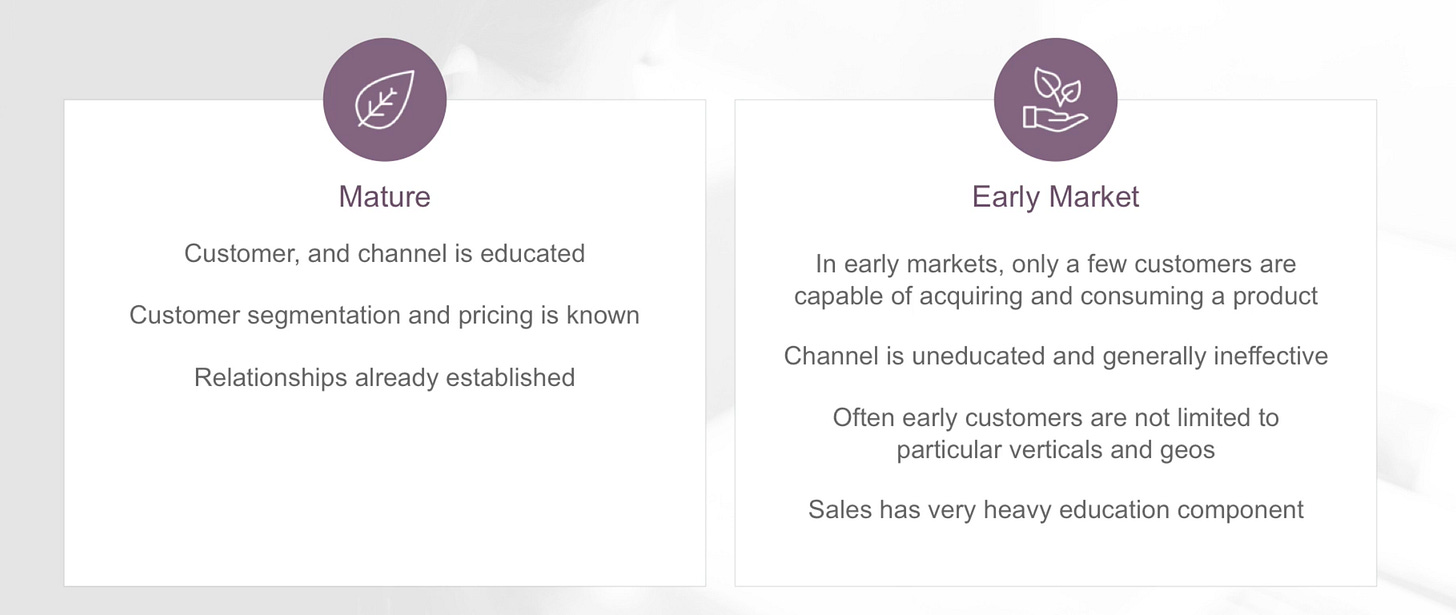 Mature

Customer, and channel is educated

Customer segmentation and pricing is known

Relationships already established

Early Market

In early markets, only a few customers are capable of acquiring and consuming a product

Channel is uneducated and generally ineffective

Often early customers are not limited to particular verticals and geos

Sales has very heavy education component